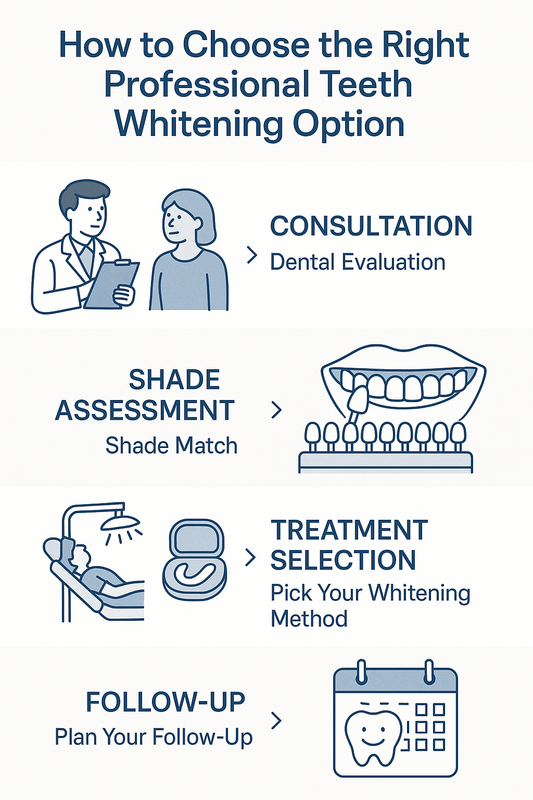 How to Choose the Right Professional Teeth Whitening Option

CONSULTATION
Dental Evaluation

SHADE ASSESSMENT
Shade Match

TREATMENT SELECTION
Pick Your Whitening Method

FOLLOW-UP
Plan Your Follow-Up